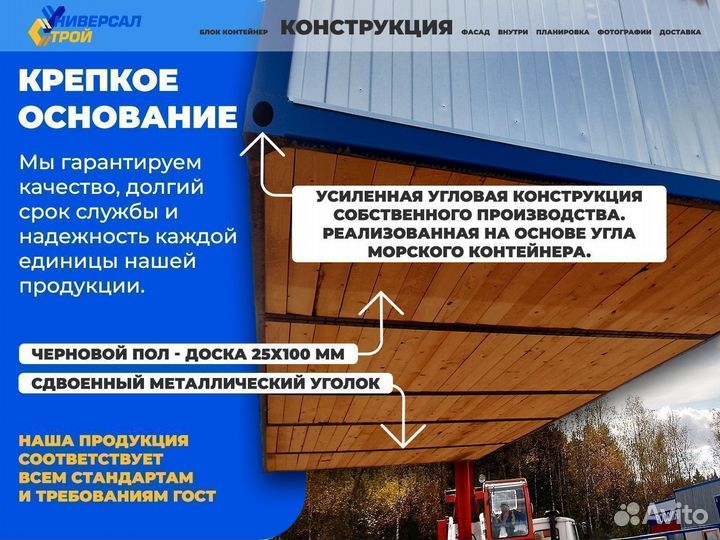 УНИВЕРСАЛ СТРОЙ

БЛОК КОНТЕЙНЕР КОНСТРУКЦИЯ ФАСАД ВНУТРИ ПЛАНИРОВКА ФОТОГРАФИИ ДОСТАВКА

КРЕПКОЕ ОСНОВАНИЕ

Мы гарантируем качество, долгий срок службы и надежность каждой единицы нашей продукции.

УСИЛЕННАЯ УГЛОВАЯ КОНСТРУКЦИЯ СОБСТВЕННОГО ПРОИЗВОДСТВА. РЕАЛИЗОВАННАЯ НА ОСНОВЕ УГЛА МОРСКОГО КОНТЕЙНЕРА.

ЧЕРНОВОЙ ПОЛ - ДОСКА 25Х100 ММ

СДВОЕННЫЙ МЕТАЛЛИЧЕСКИЙ УГОЛОК

НАША ПРОДУКЦИЯ СООТВЕТСТВУЕТ ВСЕМ СТАНДАРТАМ И ТРЕБОВАНИЯМ ГОСТ

Avito